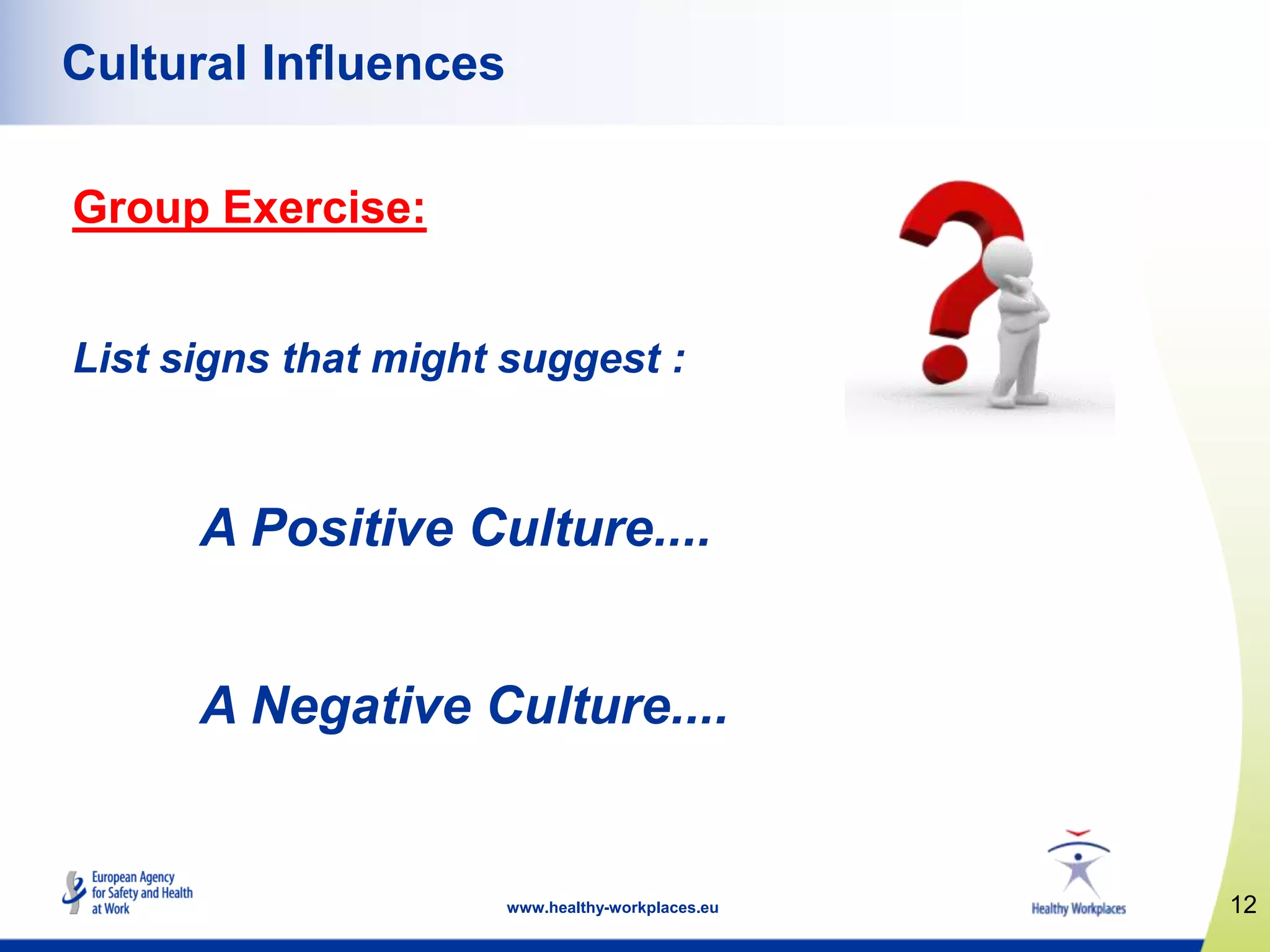 Cultural Influences

Group Exercise:

List signs that might suggest :

A Positive Culture....

A Negative Culture....

European Agency for Safety and Health at Work

www.healthy-workplaces.eu

Healthy Workplaces

12